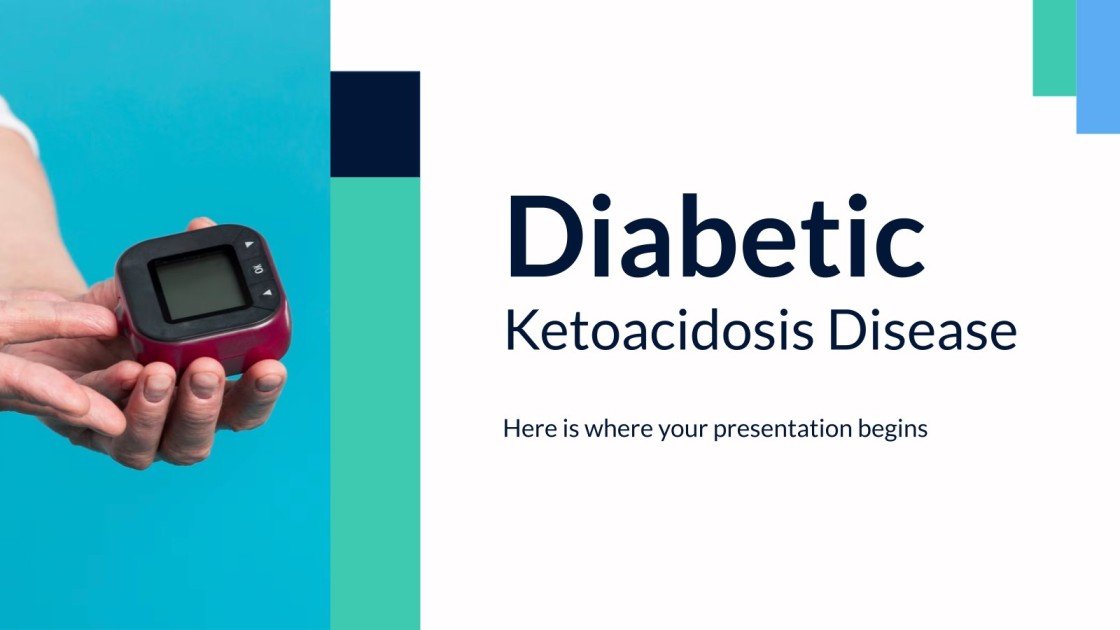 Diabetic
Ketoacidosis Disease

Here is where your presentation begins